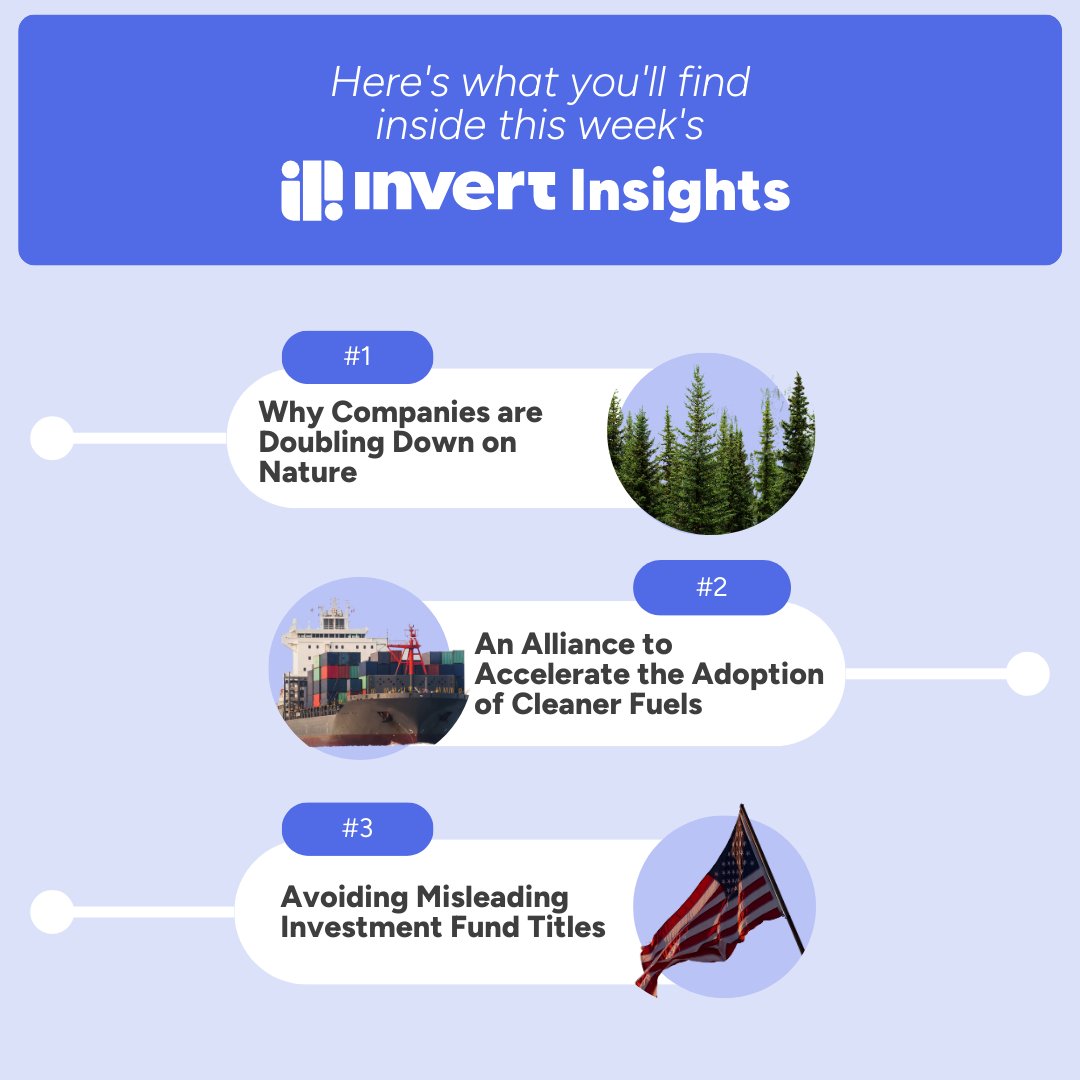 Here's what you'll find inside this week's

invert Insights

#1

Why Companies are Doubling Down on Nature

#2

An Alliance to Accelerate the Adoption of Cleaner Fuels

#3

Avoiding Misleading Investment Fund Titles